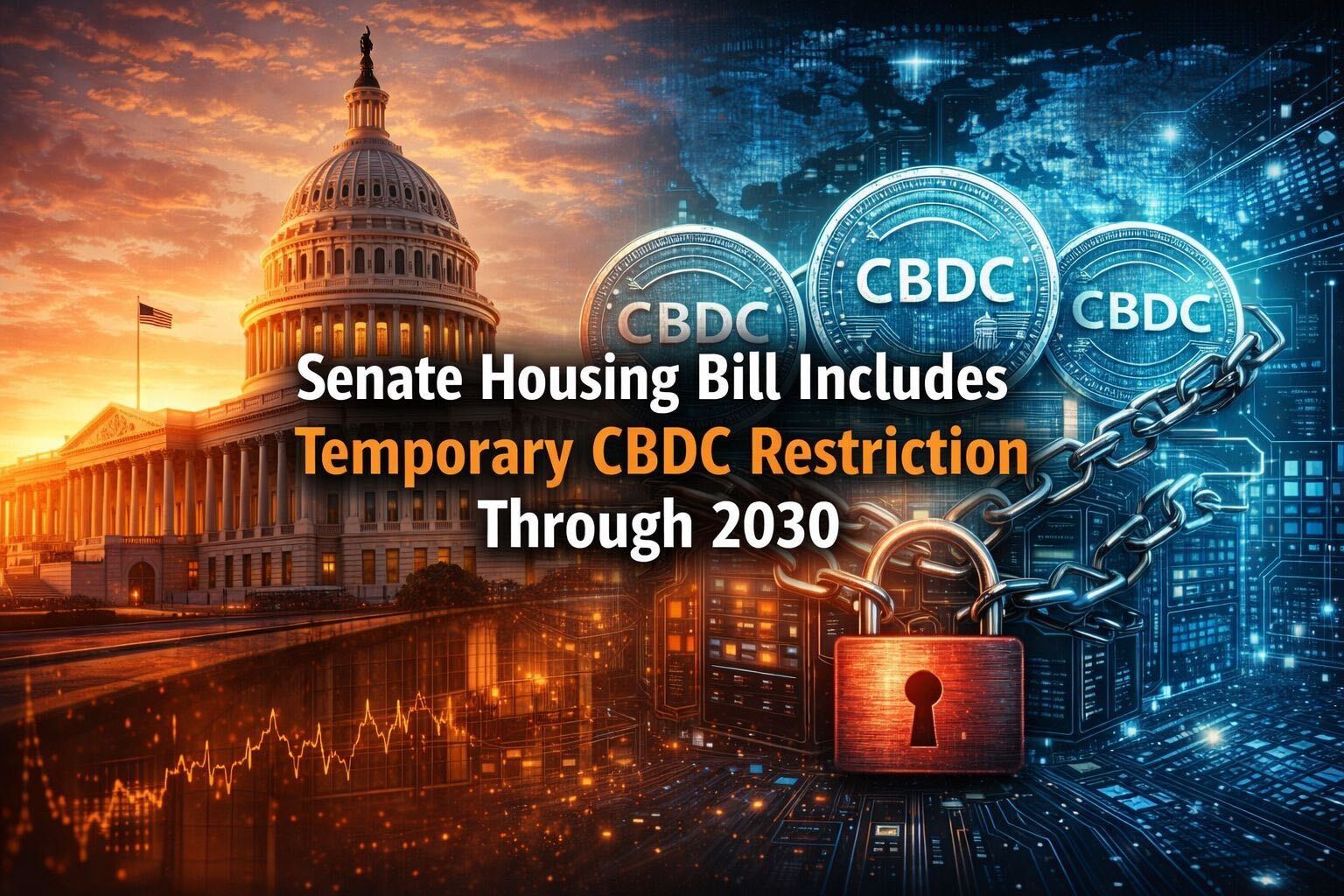 CBDC

CBDC

CBDC

Senate Housing Bill Includes Temporary CBDC Restriction Through 2030